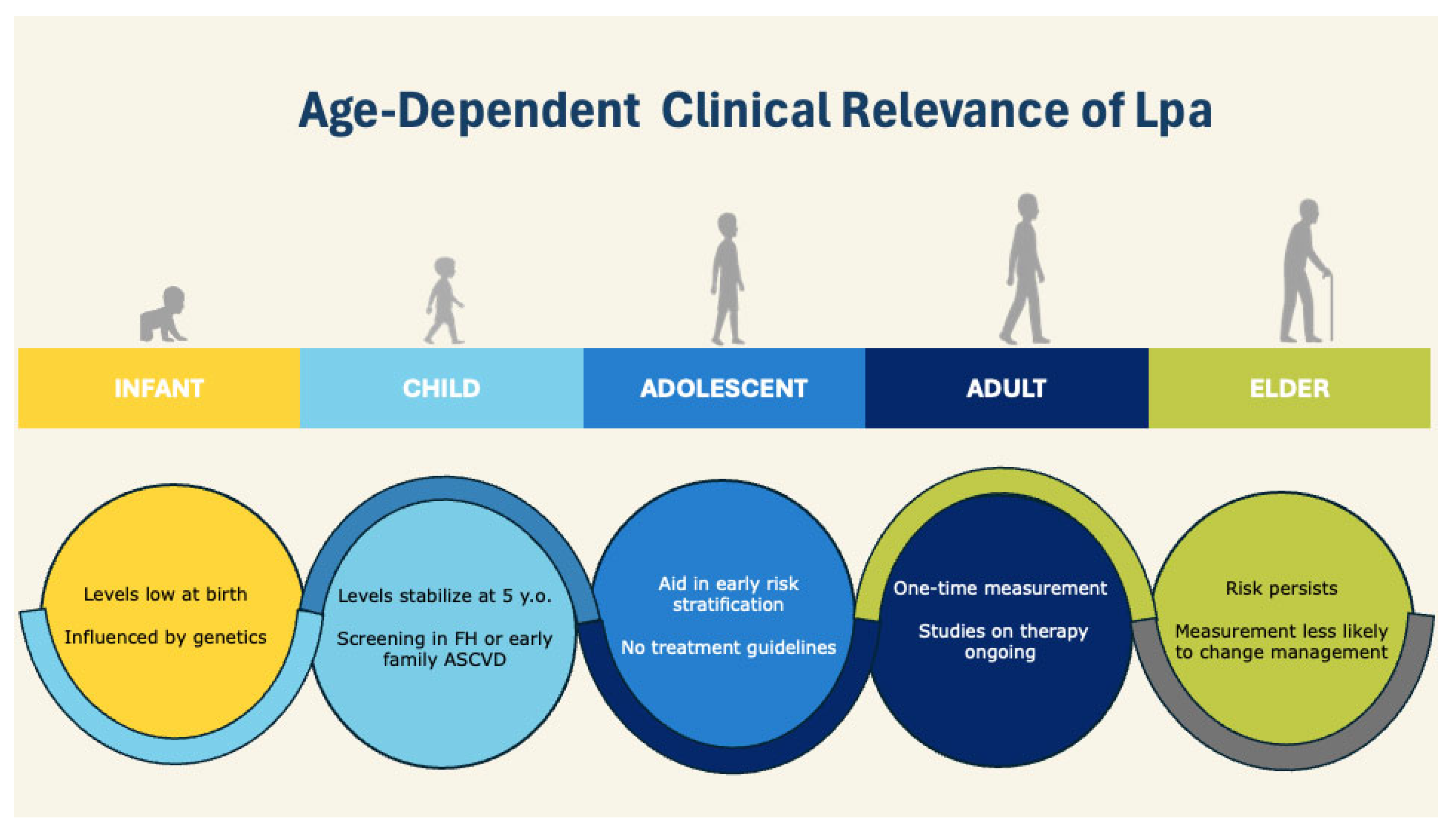 Age-Dependent Clinical Relevance of Lpa

INFANT

CHILD

ADOLESCENT

ADULT

ELDER

Levels low at birth

Influenced by genetics

Levels stabilize at 5 y.o.

Screening in FH or early family ASCVD

Aid in early risk stratification

No treatment guidelines

One-time measurement

Studies on therapy ongoing

Risk persists

Measurement less likely to change management